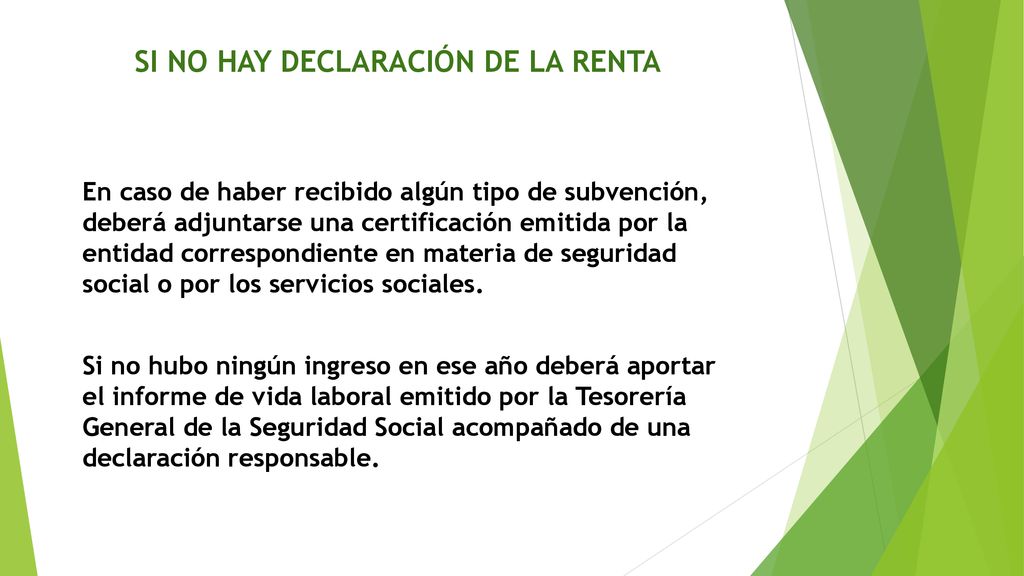 SI NO HAY DECLARACIÓN DE LA RENTA

En caso de haber recibido algún tipo de subvención, deberá adjuntarse una certificación emitida por la entidad correspondiente en materia de seguridad social o por los servicios sociales.

Si no hubo ningún ingreso en ese año deberá aportar el informe de vida laboral emitido por la Tesorería General de la Seguridad Social acompañado de una declaración responsable.